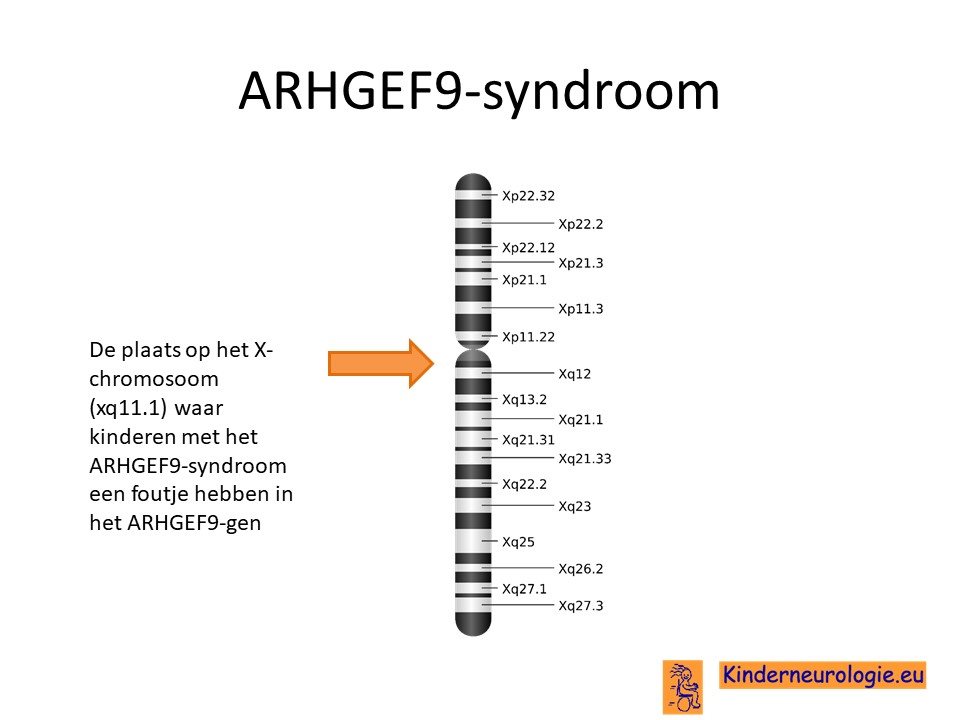 ARHGEF9-syndroom

De plaats op het X-chromosoom (xq11.1) waar kinderen met het ARHGEF9-syndroom een foutje hebben in het ARHGEF9-gen

Xp22.32
Xp22.2
Xp22.12
Xp21.3
Xp21.1
Xp11.3
Xp11.22
Xq12
Xq13.2
Xq21.1
Xq21.31
Xq21.33
Xq22.2
Xq23
Xq25
Xq26.2
Xq27.1
Xq27.3

Kinderneurologie.eu